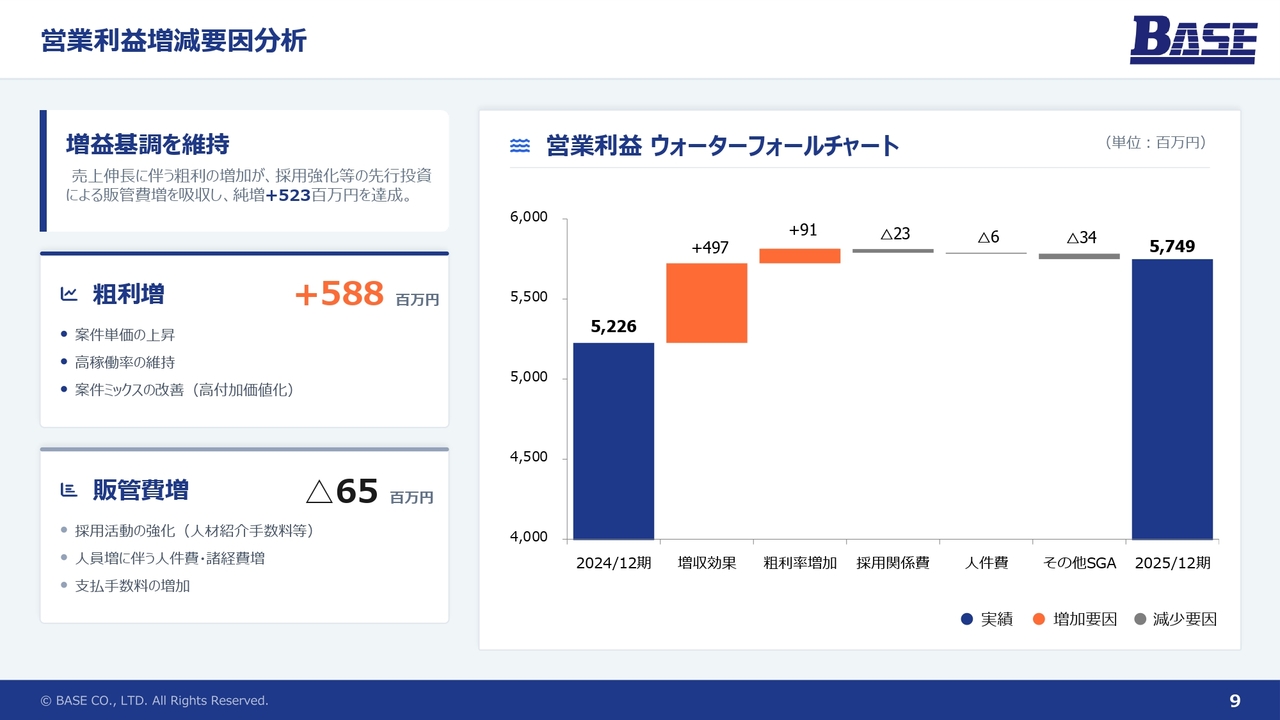 営業利益増減要因分析

BASE

増益基調を維持

売上伸長に伴う粗利の増加が、採用強化等の先行投資による販管費増を吸収し、純増+523百万円を達成。

粗利増 +588 百万円

- 案件単価の上昇
- 高稼働率の維持
- 案件ミックスの改善（高付加価値化）

販管費増 △65 百万円

- 採用活動の強化（人材紹介手数料等）
- 人員増に伴う人件費・諸経費増
- 支払手数料の増加

営業利益 ウォーターフォールチャート

（単位：百万円）

6,000
5,500
5,000
4,500
4,000

5,226
+497
+91
△23
△6
△34
5,749

2024/12期 増収効果 粗利率増加 採用関係費 人件費 その他SGA 2025/12期

実績 増加要因 減少要因

© BASE CO., LTD. All Rights Reserved.

9